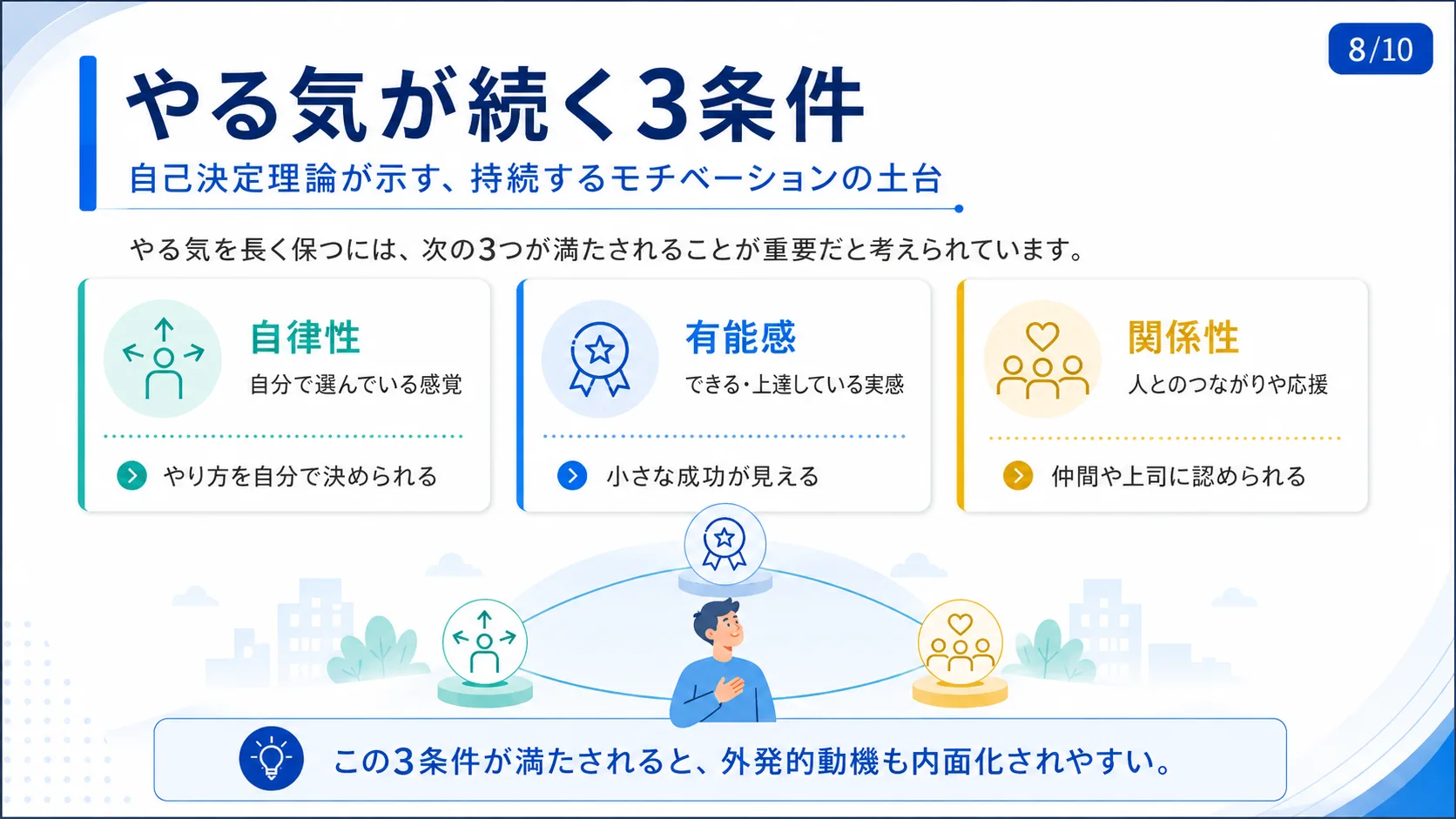 8/10

やる気が続く3条件

自己決定理論が示す、持続するモチベーションの土台

やる気を長く保つには、次の3つが満たされることが重要だと考えられています。

自律性
自分で選んでいる感覚
やり方を自分で決められる

有能感
できる・上達している実感
小さな成功が見える

関係性
人とのつながりや応援
仲間や上司に認められる

この3条件が満たされると、外発的動機も内面化されやすい。